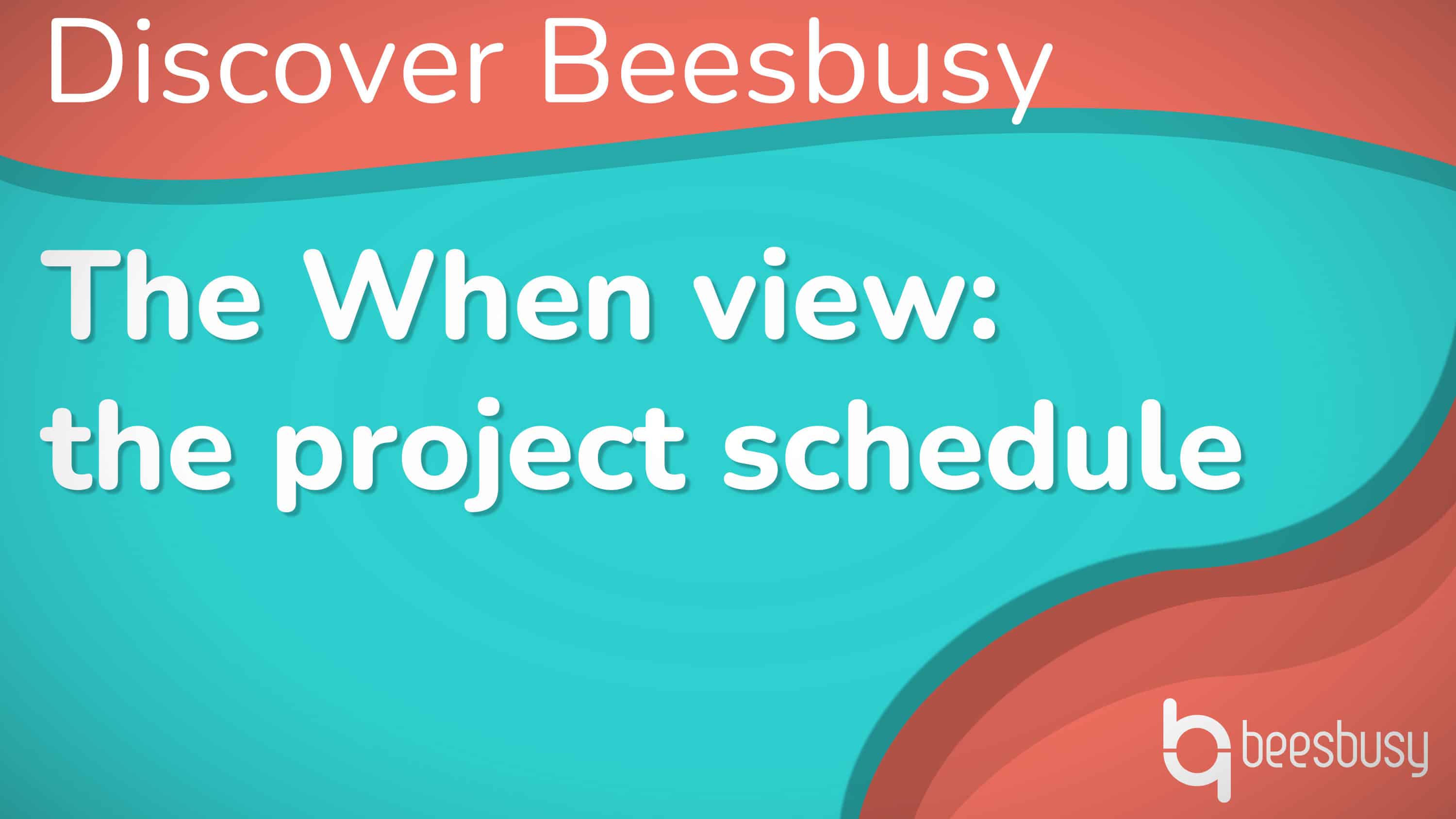 Discover Beesbusy

The When view:
the project schedule

beesbusy